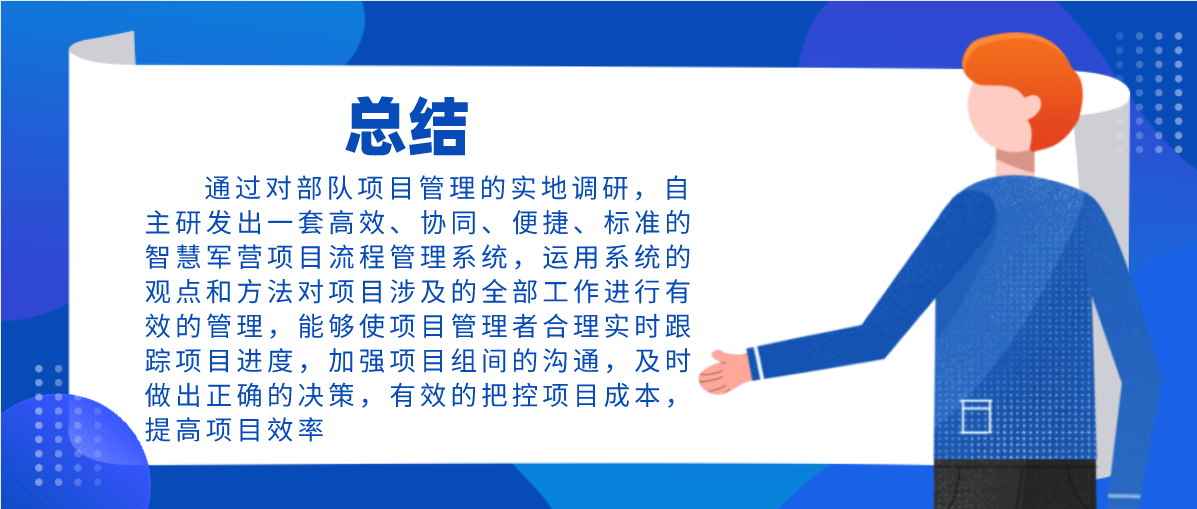 总结

通过对部队项目管理的实地调研，自主研发出一套高效、协同、便捷、标准的智慧军营项目流程管理系统，运用系统的观点和方法对项目涉及的全部工作进行有效的管理，能够使项目管理者合理实时跟踪项目进度，加强项目组间的沟通，及时做出正确的决策，有效的把控项目成本，提高项目效率